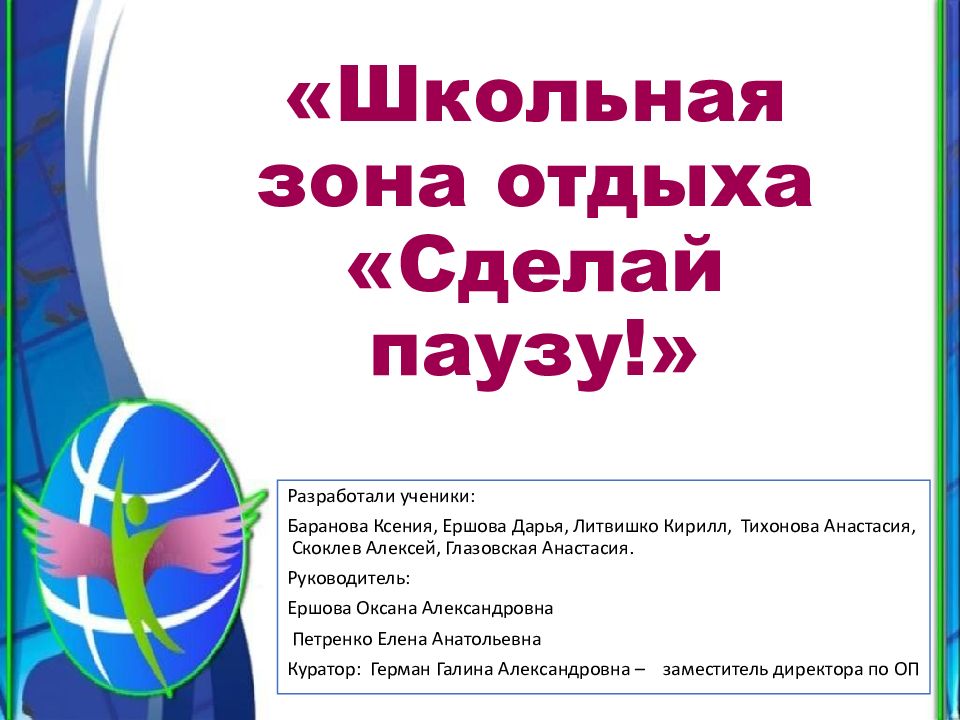 «Школьная зона отдыха «Сделай паузу!»

Разработали ученики:

Баранова Ксения, Ершова Дарья, Литвишко Кирилл, Тихонова Анастасия, Скоклев Алексей, Глазовская Анастасия.

Руководитель:

Ершова Оксана Александровна

Петренко Елена Анатольевна

Куратор: Герман Галина Александровна – заместитель директора по ОП